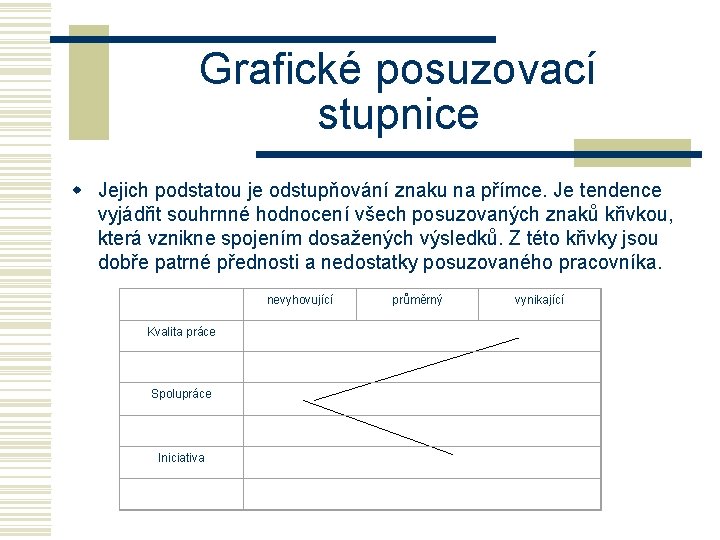 Grafické posuzovací stupnice

Jejich podstatou je odstupňování znaku na přímce. Je tendence vyjádřit souhrnné hodnocení všech posuzovaných znaků křivkou, která vznikne spojením dosažených výsledků. Z této křivky jsou dobře patrné přednosti a nedostatky posuzovaného pracovníka.

| | nevyhovující | průměrný | vynikající |
|---|---|---|---|
| Kvalita práce | | | |
| | | | |
| Spolupráce | | | |
| | | | |
| Iniciativa | | | |
| | | | |